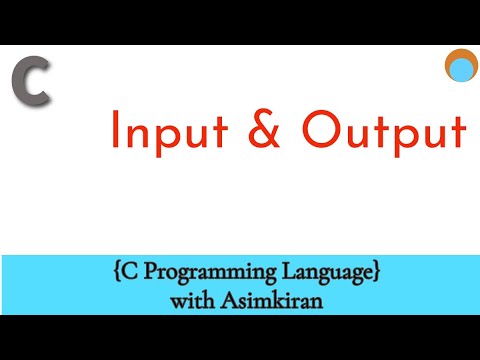 C

Input & Output

{C Programming Language}
with Asimkiran